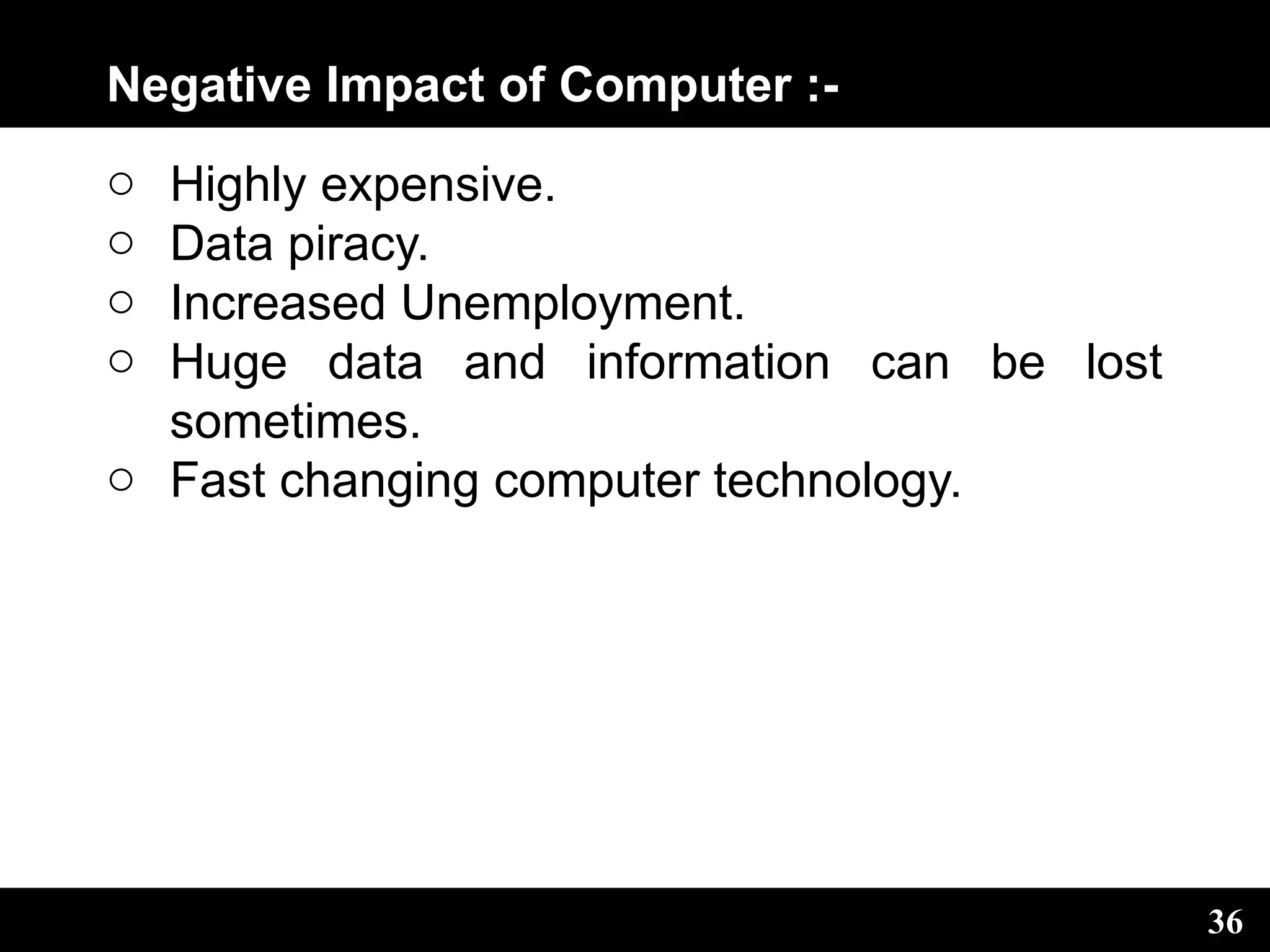 Negative Impact of Computer :-

○ Highly expensive.
○ Data piracy.
○ Increased Unemployment.
○ Huge data and information can be lost sometimes.
○ Fast changing computer technology.

36